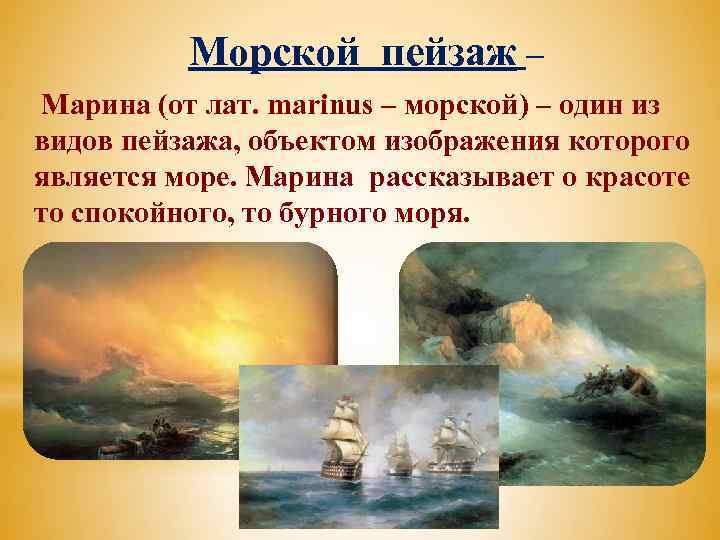 Морской пейзаж –

Марина (от лат. marinus – морской) – один из видов пейзажа, объектом изображения которого является море. Марина рассказывает о красоте то спокойного, то бурного моря.